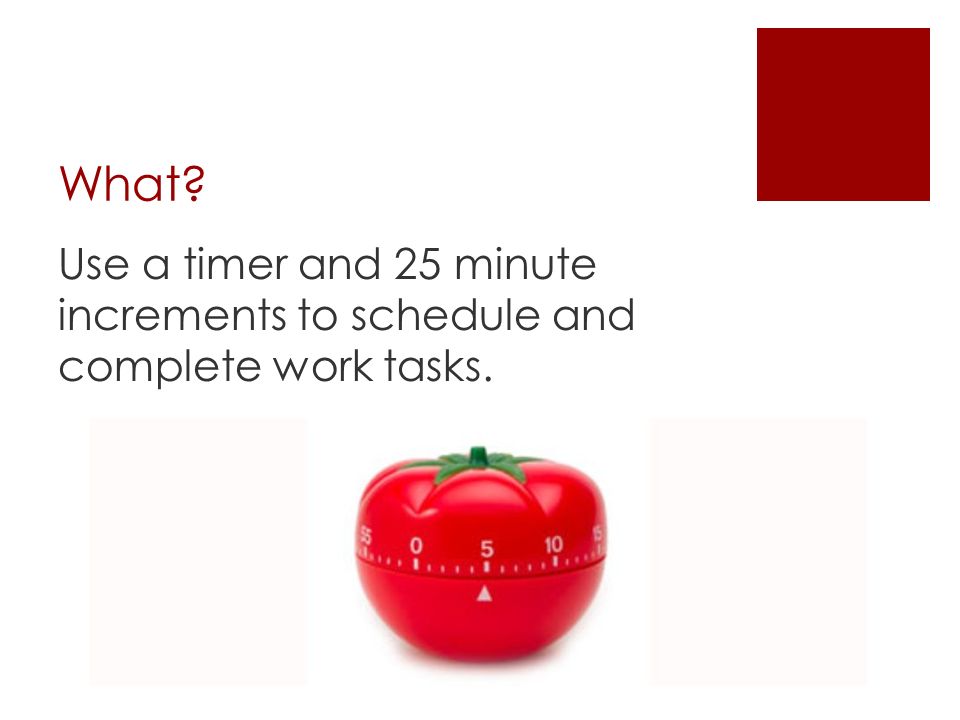 What?

Use a timer and 25 minute increments to schedule and complete work tasks.

55 0 5 10 15